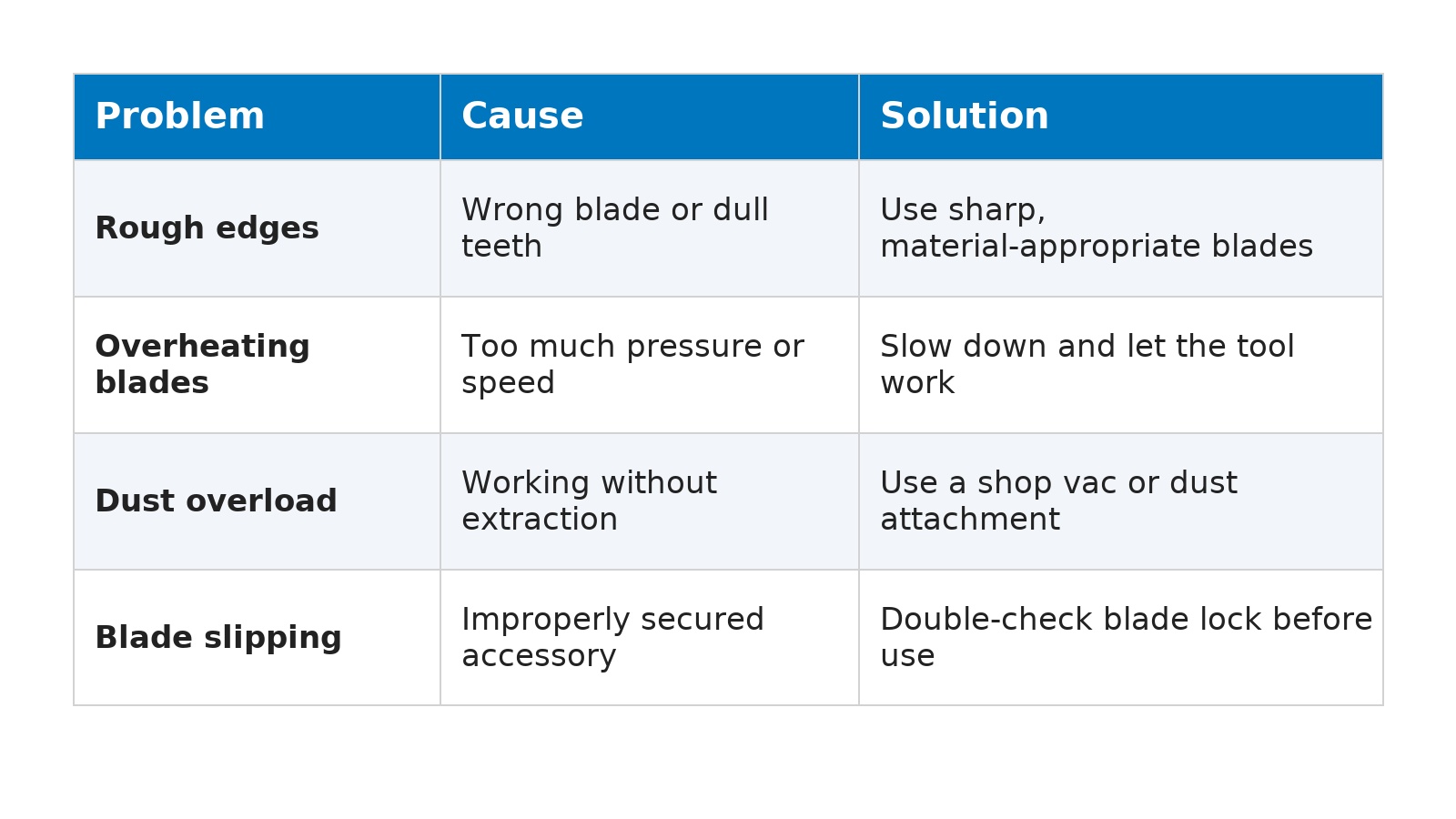 | Problem | Cause | Solution |
|---|---|---|
| Rough edges | Wrong blade or dull teeth | Use sharp, material-appropriate blades |
| Overheating blades | Too much pressure or speed | Slow down and let the tool work |
| Dust overload | Working without extraction | Use a shop vac or dust attachment |
| Blade slipping | Improperly secured accessory | Double-check blade lock before use |